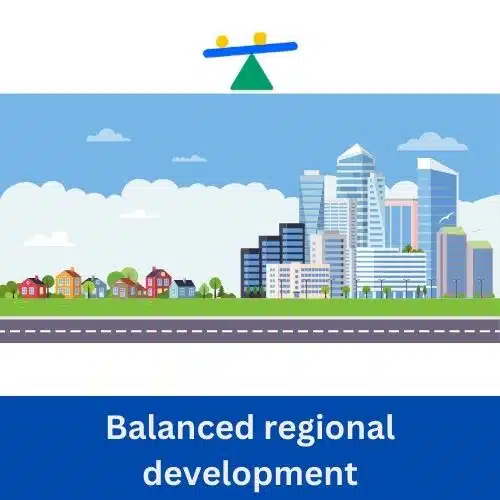 Balanced regional development